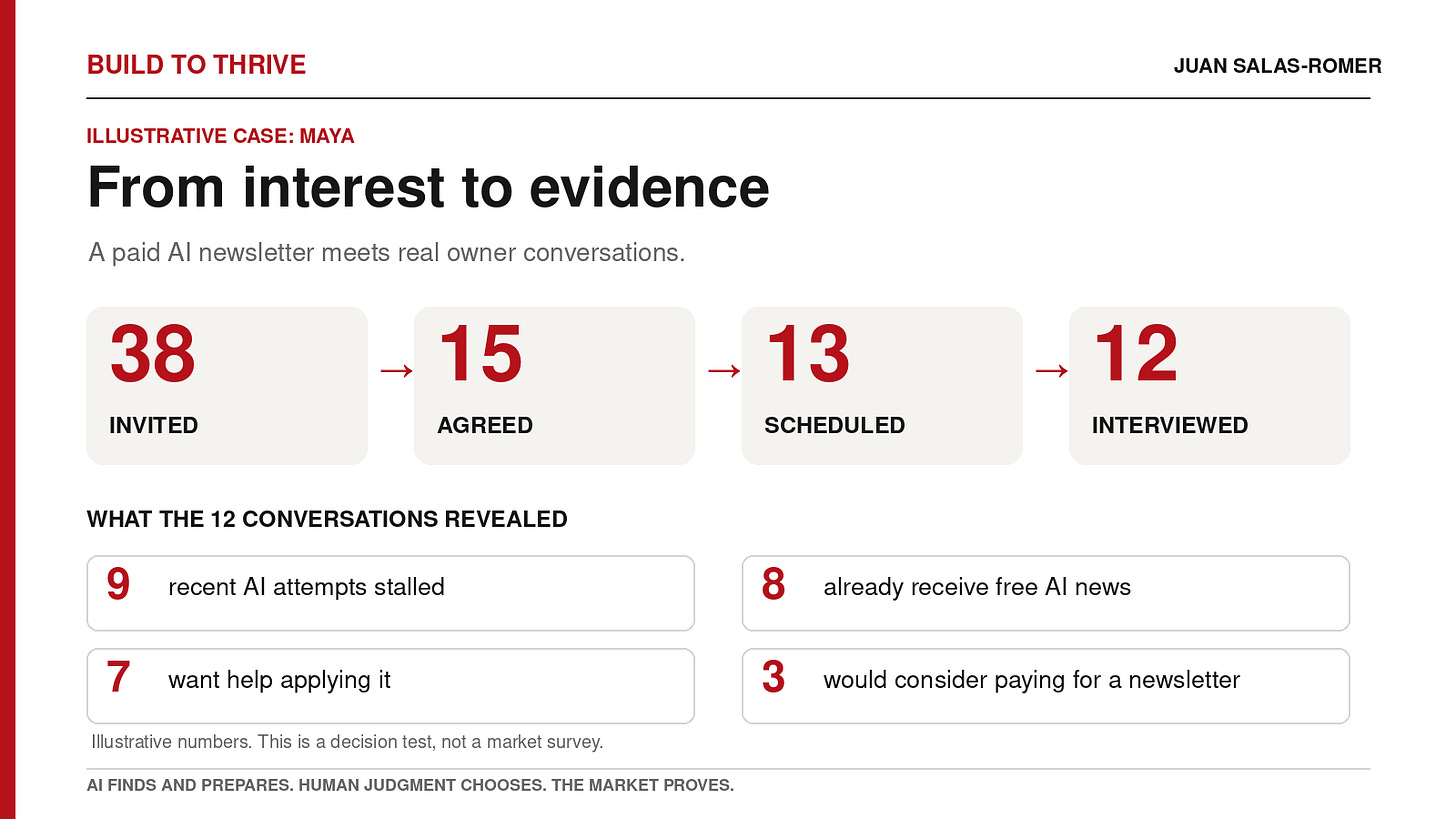 BUILD TO THRIVE

JUAN SALAS-ROMER

ILLUSTRATIVE CASE: MAYA

From interest to evidence

A paid AI newsletter meets real owner conversations.

38
INVITED

→

15
AGREED

→

13
SCHEDULED

→

12
INTERVIEWED

WHAT THE 12 CONVERSATIONS REVEALED

9 recent AI attempts stalled

7 want help applying it

8 already receive free AI news

3 would consider paying for a newsletter

Illustrative numbers. This is a decision test, not a market survey.

AI FINDS AND PREPARES. HUMAN JUDGMENT CHOOSES. THE MARKET PROVES.